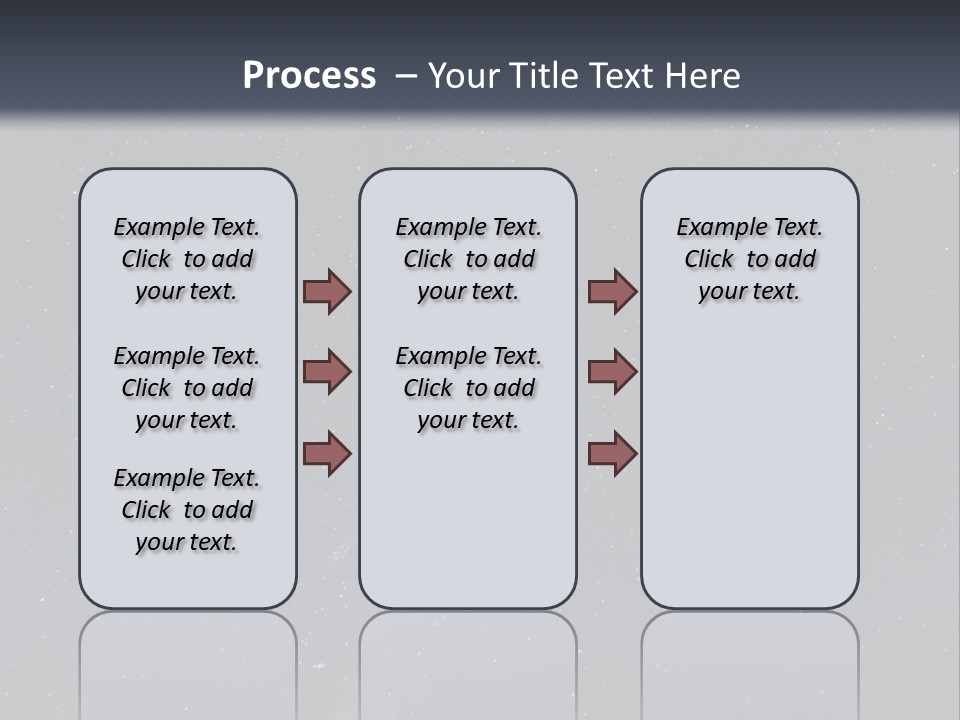 Process – Your Title Text Here

Example Text. Click to add your text.

Example Text. Click to add your text.

Example Text. Click to add your text.

Example Text. Click to add your text.

Example Text. Click to add your text.

Example Text. Click to add your text.